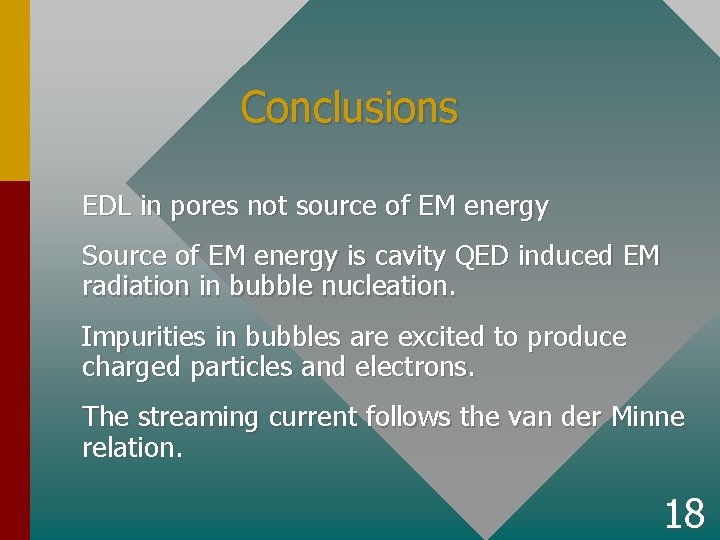 Conclusions

EDL in pores not source of EM energy

Source of EM energy is cavity QED induced EM radiation in bubble nucleation.

Impurities in bubbles are excited to produce charged particles and electrons.

The streaming current follows the van der Minne relation.

18